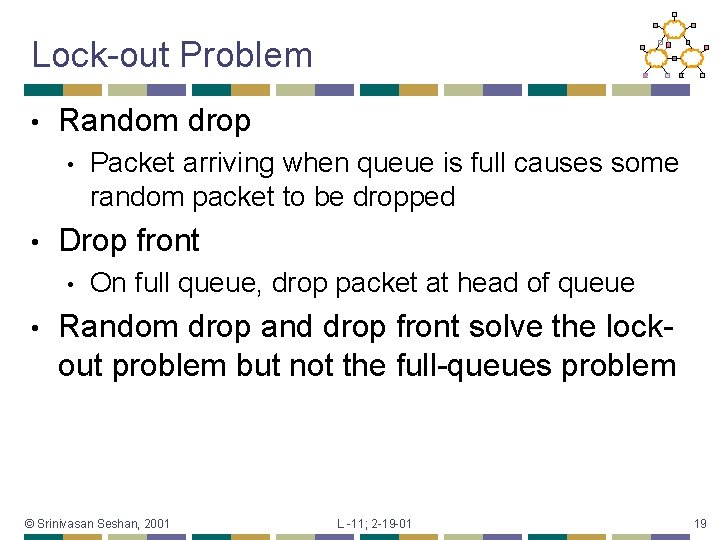 Lock-out Problem

• Random drop
  • Packet arriving when queue is full causes some random packet to be dropped
• Drop front
  • On full queue, drop packet at head of queue
• Random drop and drop front solve the lock-out problem but not the full-queues problem

© Srinivasan Seshan, 2001    L -11; 2-19-01    19